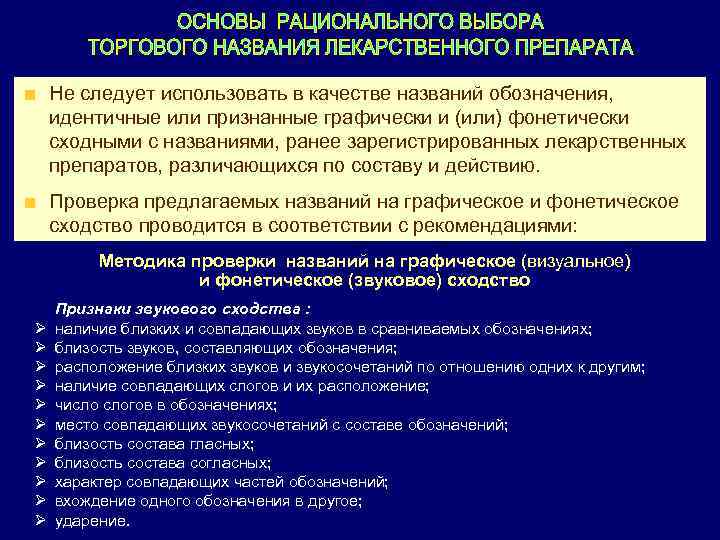 ОСНОВЫ РАЦИОНАЛЬНОГО ВЫБОРА ТОРГОВОГО НАЗВАНИЯ ЛЕКАРСТВЕННОГО ПРЕПАРАТА

Не следует использовать в качестве названий обозначения, идентичные или признанные графически и (или) фонетически сходными с названиями, ранее зарегистрированных лекарственных препаратов, различающихся по составу и действию.

Проверка предлагаемых названий на графическое и фонетическое сходство проводится в соответствии с рекомендациями:

Методика проверки названий на графическое (визуальное) и фонетическое (звуковое) сходство

Признаки звукового сходства :
➢ наличие близких и совпадающих звуков в сравниваемых обозначениях;
➢ близость звуков, составляющих обозначения;
➢ расположение близких звуков и звукосочетаний по отношению одних к другим;
➢ наличие совпадающих слогов и их расположение;
➢ число слогов в обозначениях;
➢ место совпадающих звукосочетаний с составе обозначений;
➢ близость состава гласных;
➢ близость состава согласных;
➢ характер совпадающих частей обозначений;
➢ вхождение одного обозначения в другое;
➢ ударение.